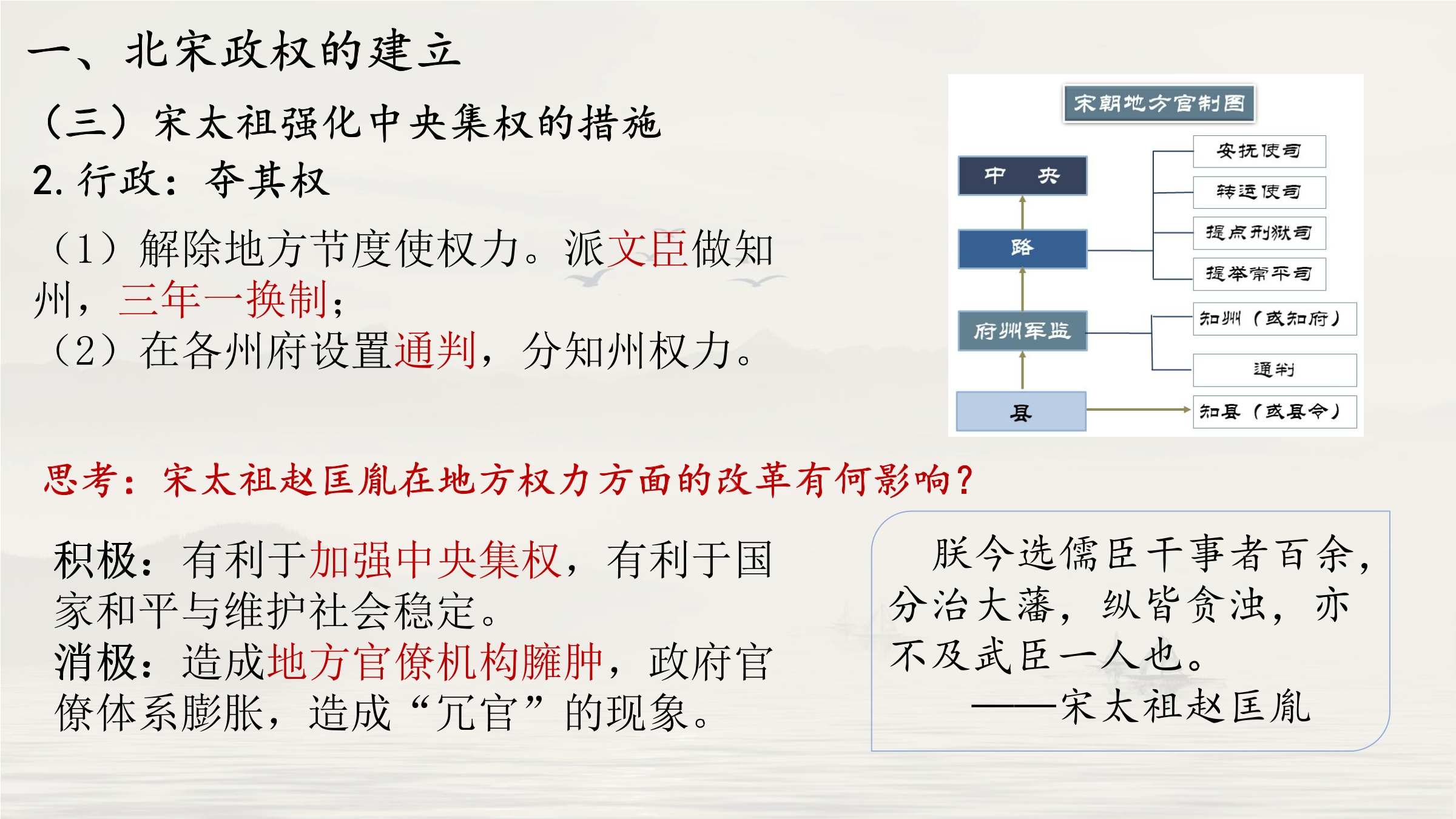 一、北宋政权的建立

（三）宋太祖强化中央集权的措施

2. 行政：夺其权

（1）解除地方节度使权力。派文臣做知州，三年一换制；

（2）在各州府设置通判，分知州权力。

宋朝地方官制图

中 央

路

府州军监

县

安抚使司

转运使司

提点刑狱司

提举常平司

知州（或知府）

通判

知县（或县令）

思考：宋太祖赵匡胤在地方权力方面的改革有何影响?

积极：有利于加强中央集权，有利于国家和平与维护社会稳定。

消极：造成地方官僚机构臃肿，政府官僚体系膨胀，造成“冗官”的现象。

朕今选儒臣干事者百余，分治大藩，纵皆贪浊，亦不及武臣一人也。

——宋太祖赵匡胤